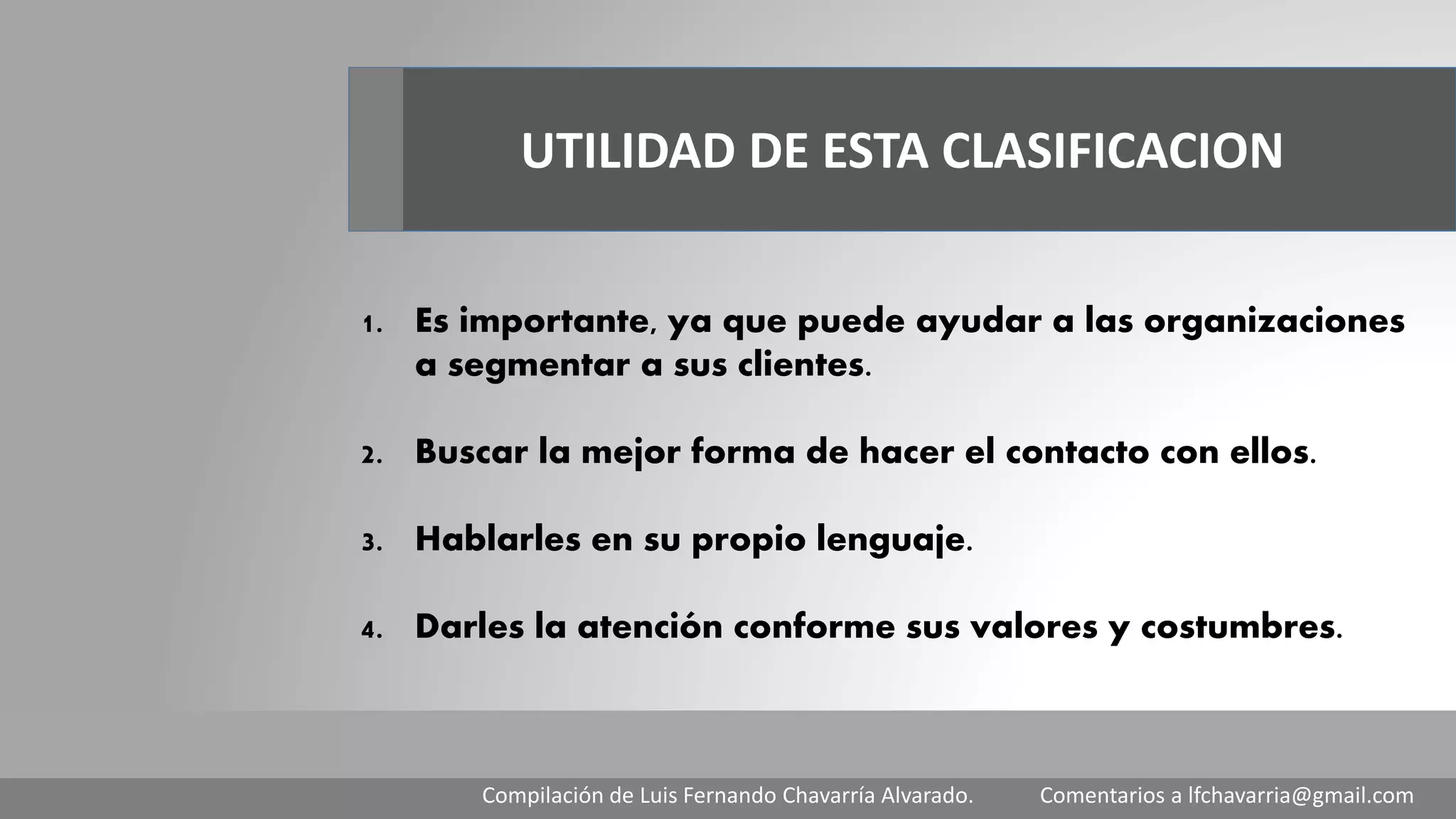 UTILIDAD DE ESTA CLASIFICACION

1. Es importante, ya que puede ayudar a las organizaciones a segmentar a sus clientes.

2. Buscar la mejor forma de hacer el contacto con ellos.

3. Hablarles en su propio lenguaje.

4. Darles la atención conforme sus valores y costumbres.

Compilación de Luis Fernando Chavarría Alvarado. Comentarios a lfchavarria@gmail.com